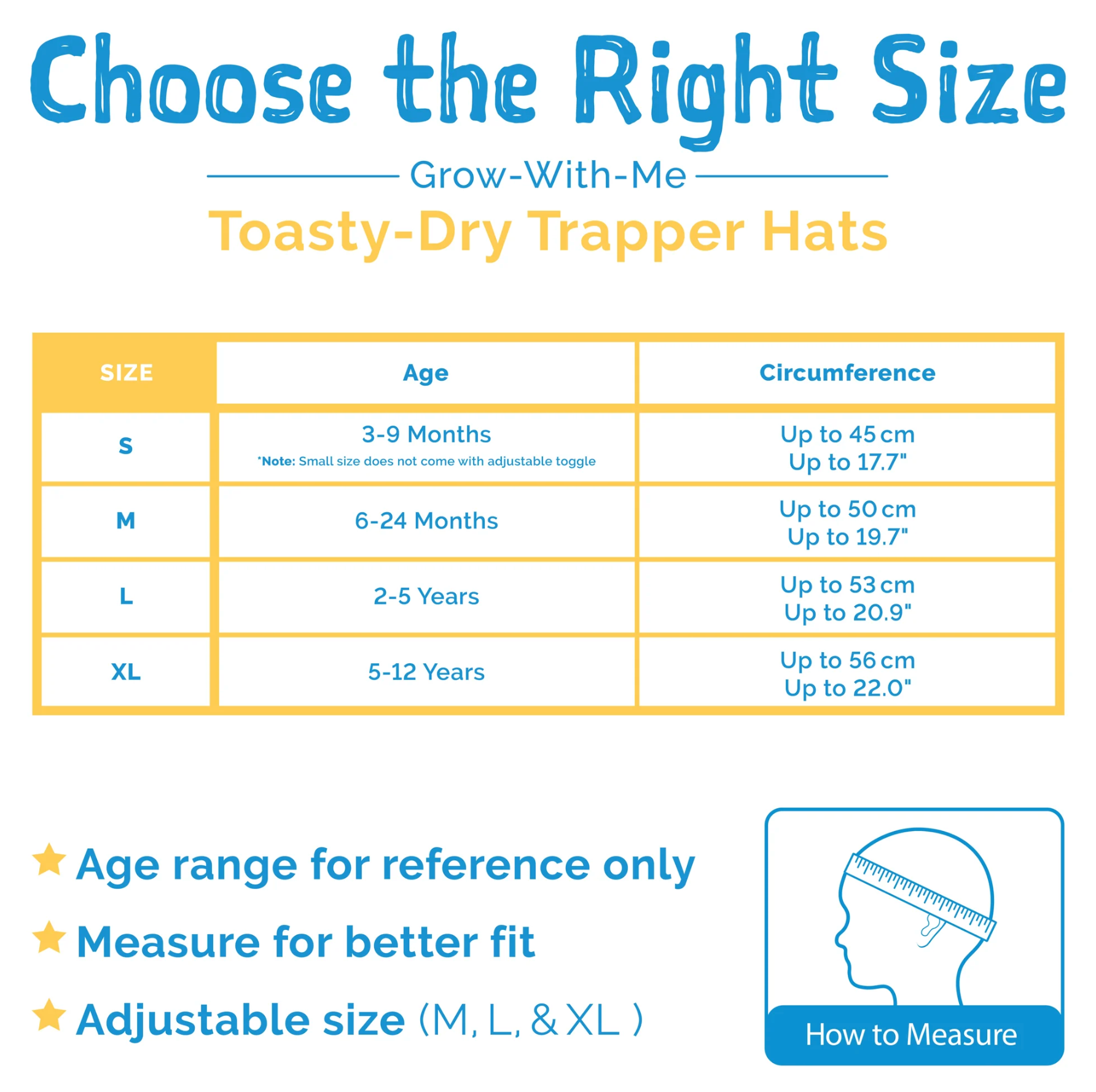 Choose the Right Size

Grow-With-Me

Toasty-Dry Trapper Hats

| SIZE | Age | Circumference |
|---|---|---|
| S | 3-9 Months *Note: Small size does not come with adjustable toggle | Up to 45 cm Up to 17.7" |
| M | 6-24 Months | Up to 50 cm Up to 19.7" |
| L | 2-5 Years | Up to 53 cm Up to 20.9" |
| XL | 5-12 Years | Up to 56 cm Up to 22.0" |

Age range for reference only

Measure for better fit

Adjustable size (M, L, & XL )

How to Measure